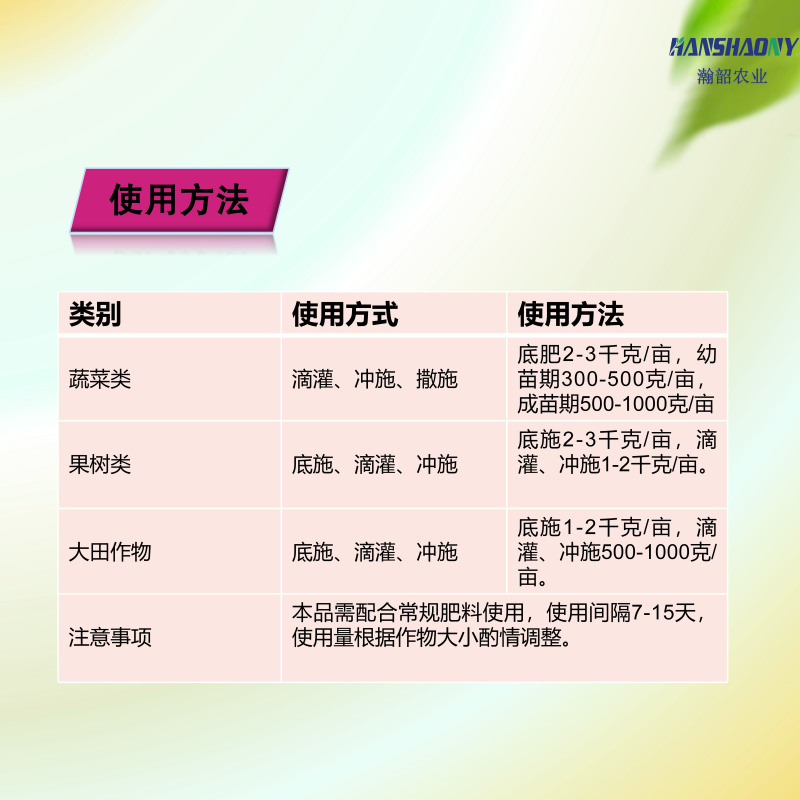 HANSHAONY
瀚韶农业

使用方法

| 类别 | 使用方式 | 使用方法 |
|---|---|---|
| 蔬菜类 | 滴灌、冲施、撒施 | 底肥2-3千克/亩，幼苗期300-500克/亩，成苗期500-1000克/亩 |
| 果树类 | 底施、滴灌、冲施 | 底施2-3千克/亩，滴灌、冲施1-2千克/亩。 |
| 大田作物 | 底施、滴灌、冲施 | 底施1-2千克/亩，滴灌、冲施500-1000克/亩。 |
| 注意事项 | 本品需配合常规肥料使用，使用间隔7-15天，使用量根据作物大小酌情调整。 | |